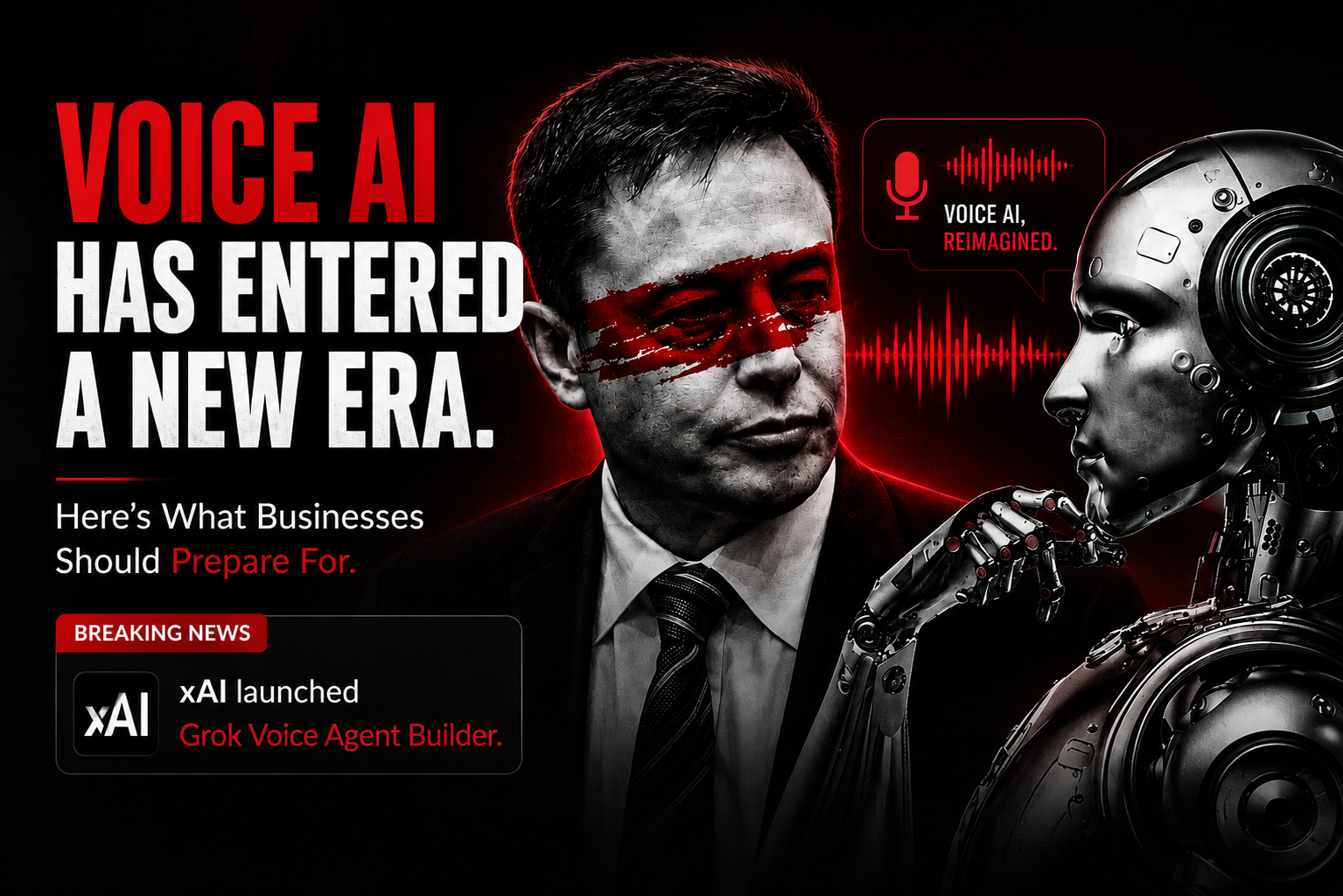 VOICE AI HAS ENTERED A NEW ERA.

Here's What Businesses Should Prepare For.

BREAKING NEWS

xAI

xAI launched Grok Voice Agent Builder.

VOICE AI, REIMAGINED.